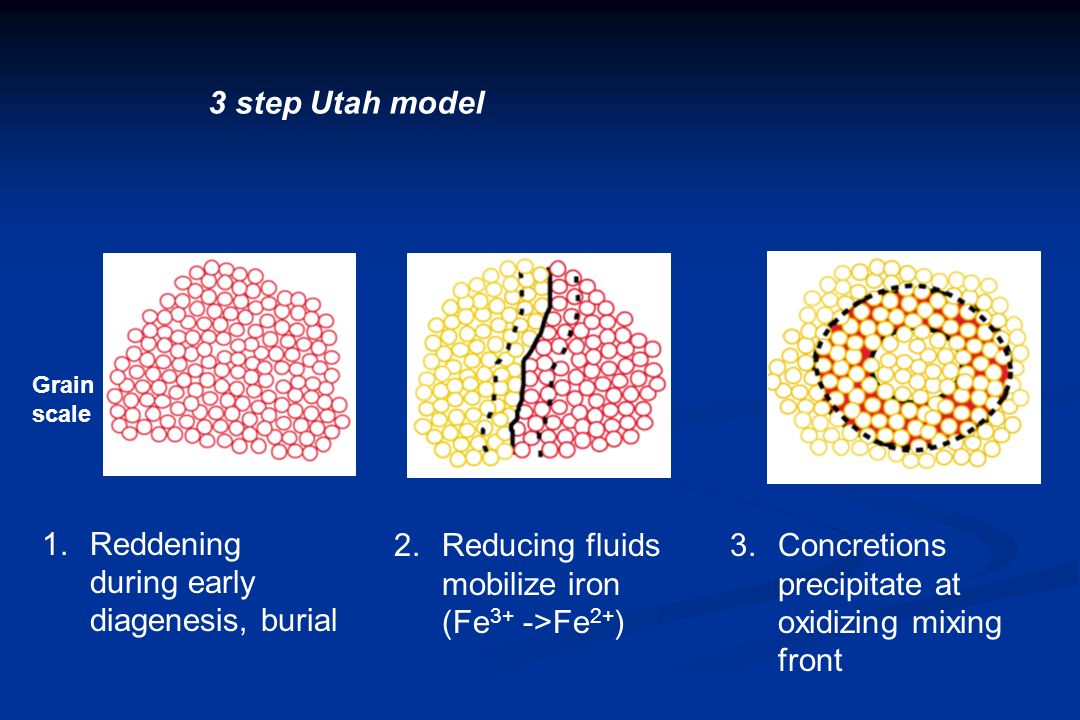 3 step Utah model

Grain scale

1. Reddening during early diagenesis, burial

2. Reducing fluids mobilize iron ($Fe^{3+}$ ->$Fe^{2+}$)

3. Concretions precipitate at oxidizing mixing front